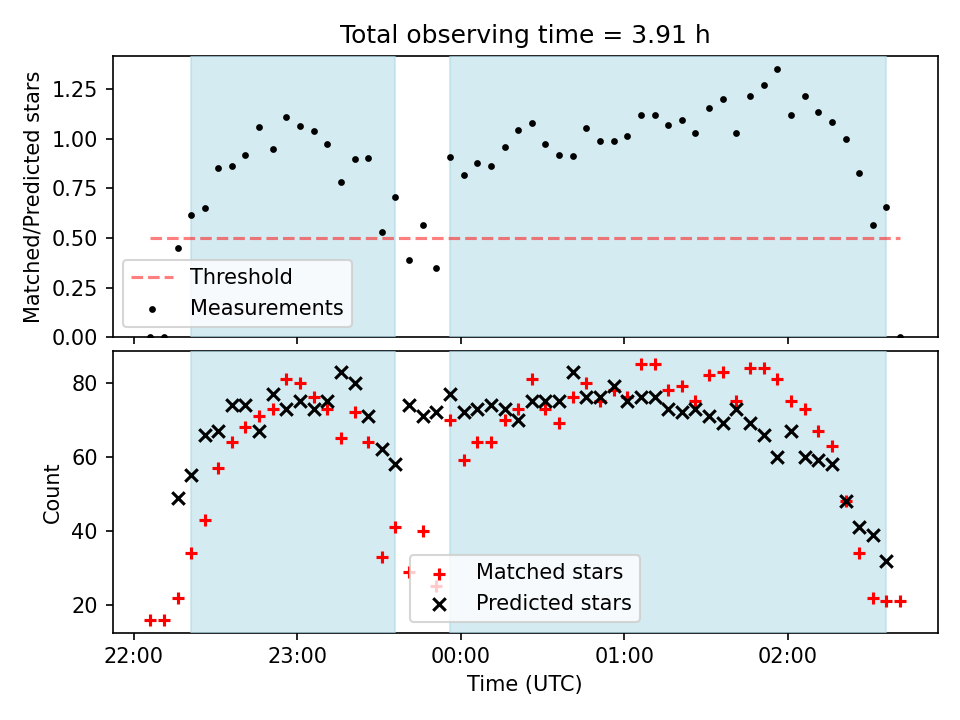 Total observing time = 3.91 h

Matched/Predicted stars

1.25
1.00
0.75
0.50
0.25
0.00

Threshold
Measurements

Count

80
60
40
20

Matched stars
Predicted stars

22:00
23:00
00:00
01:00
02:00

Time (UTC)